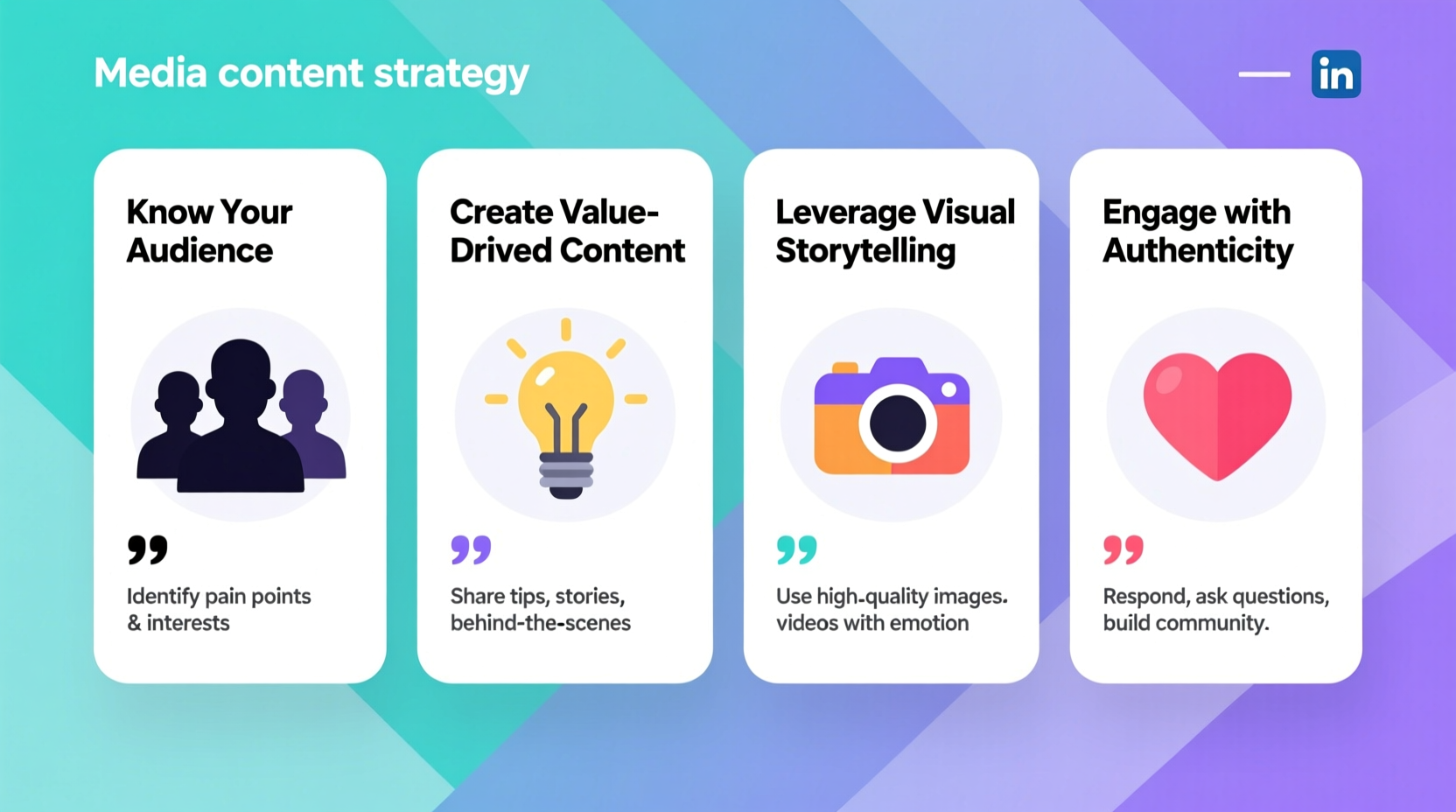 Media content strategy

in

Know Your Audience

Identify pain points & interests

Create Value-Drived Content

Share tips, stories, behind-the-scenes

Leverage Visual Storytelling

Use high-quality images. videos with emotion

Engage with Authenticity

Respond, ask questions, build community.